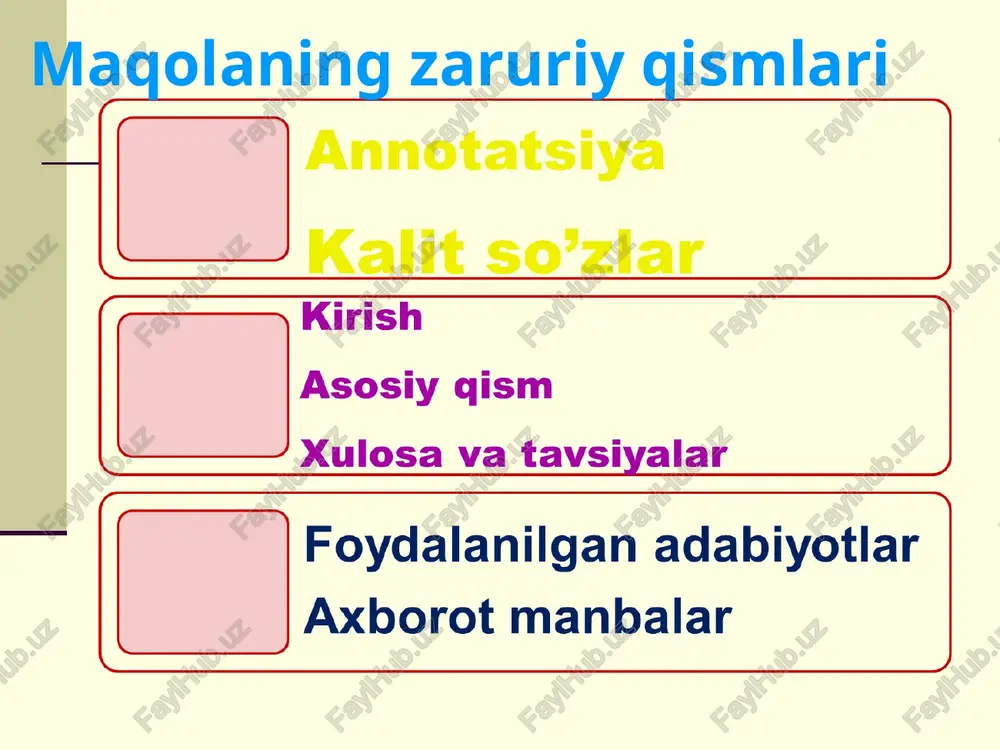 Maqolaning zaruriy qismlari

Annotatsiya

Kalit so’zlar

Kirish

Asosiy qism

Xulosa va tavsiyalar

Foydalanilgan adabiyotlar

Axborot manbalar

FaylHub.uz